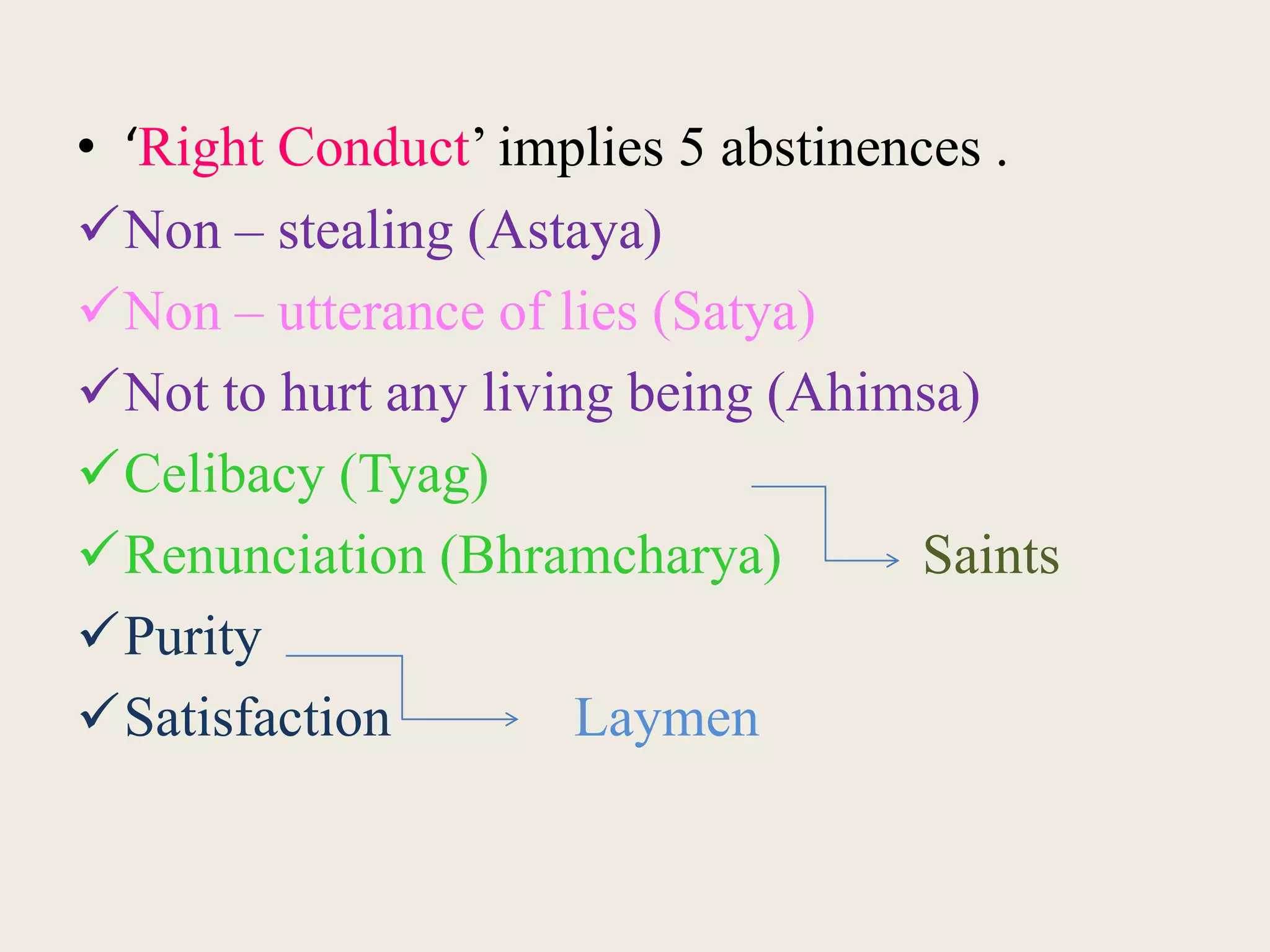 • ‘Right Conduct’ implies 5 abstinences .

✓Non – stealing (Astaya)

✓Non – utterance of lies (Satya)

✓Not to hurt any living being (Ahimsa)

✓Celibacy (Tyag)

✓Renunciation (Bhramcharya)

Saints

✓Purity

✓Satisfaction

Laymen